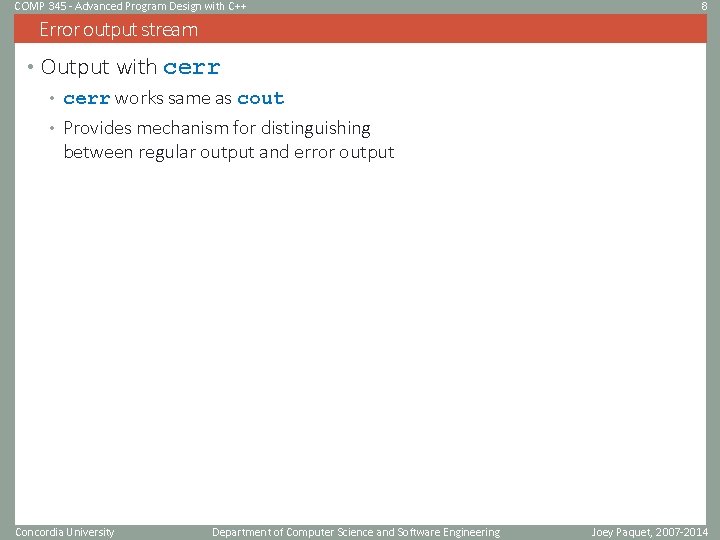 COMP 345 - Advanced Program Design with C++ 8

Error output stream

• Output with cerr
  • cerr works same as cout
  • Provides mechanism for distinguishing between regular output and error output

Concordia University Department of Computer Science and Software Engineering Joey Paquet, 2007-2014